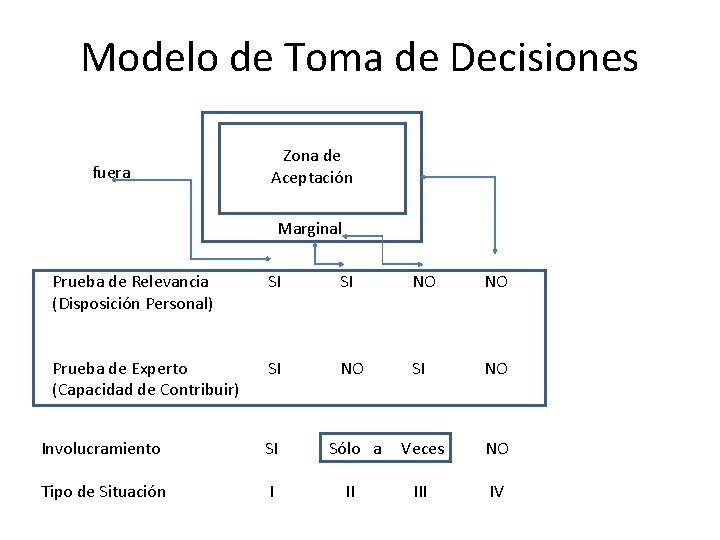 Modelo de Toma de Decisiones

Zona de Aceptación

fuera

Marginal

| | | | | |
|---|---|---|---|---|
| Prueba de Relevancia (Disposición Personal) | SI | SI | NO | NO |
| Prueba de Experto (Capacidad de Contribuir) | SI | NO | SI | NO |
| Involucramiento | SI | Sólo a | Veces | NO |
| Tipo de Situación | I | II | III | IV |